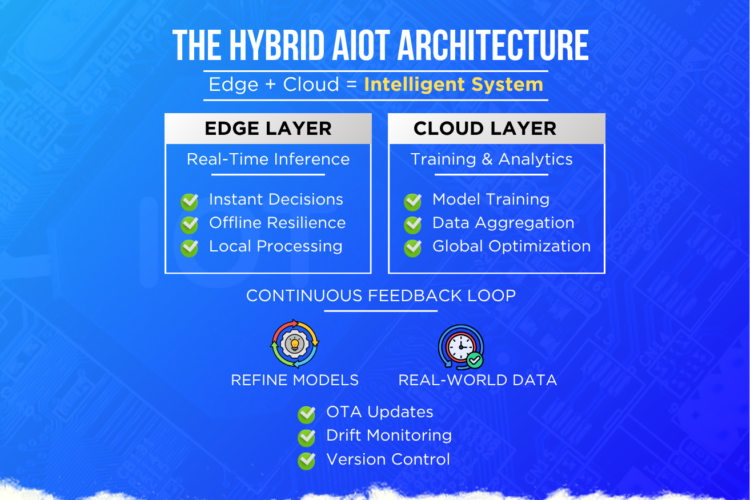 THE HYBRID AIOT ARCHITECTURE

Edge + Cloud = Intelligent System

EDGE LAYER

Real-Time Inference

Instant Decisions
Offline Resilience
Local Processing

CLOUD LAYER

Training & Analytics

Model Training
Data Aggregation
Global Optimization

CONTINUOUS FEEDBACK LOOP

REFINE MODELS

REAL-WORLD DATA

OTA Updates
Drift Monitoring
Version Control